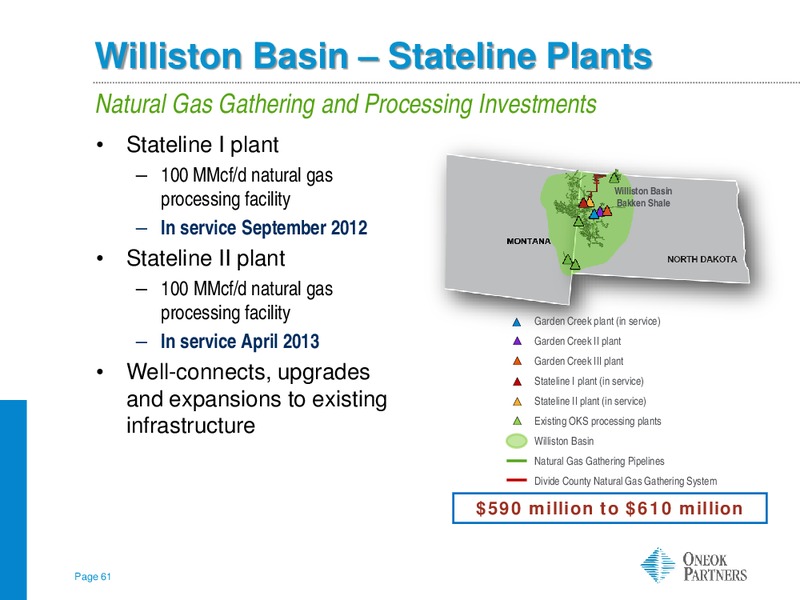 Williston Basin – Stateline Plants

Natural Gas Gathering and Processing Investments

• Stateline I plant
– 100 MMcf/d natural gas processing facility
– In service September 2012
• Stateline II plant
– 100 MMcf/d natural gas processing facility
– In service April 2013
• Well-connects, upgrades and expansions to existing infrastructure

Williston Basin Bakken Shale
MONTANA
NORTH DAKOTA

Garden Creek plant (in service)
Garden Creek II plant
Garden Creek III plant
Stateline I plant (in service)
Stateline II plant (in service)
Existing OKS processing plants
Williston Basin
Natural Gas Gathering Pipelines
Divide County Natural Gas Gathering System

$590 million to $610 million

Page 61

ONEOK PARTNERS